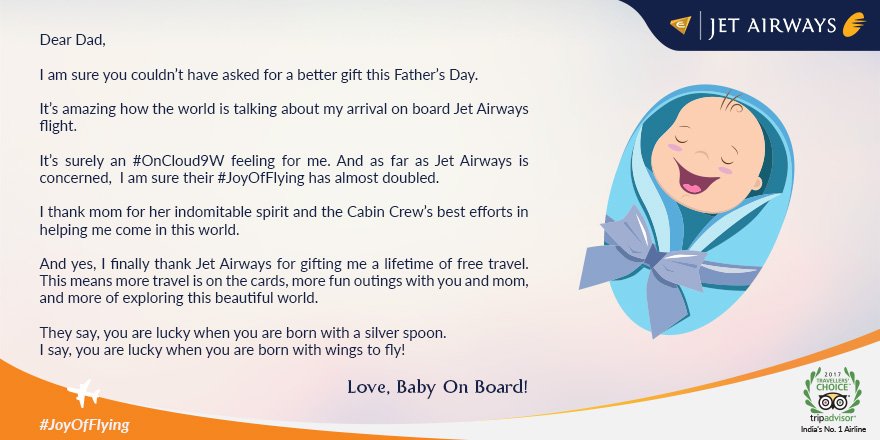 JET AIRWAYS

Dear Dad,

I am sure you couldn't have asked for a better gift this Father's Day.

It's amazing how the world is talking about my arrival on board Jet Airways flight.

It's surely an #OnCloud9W feeling for me. And as far as Jet Airways is concerned, I am sure their #JoyOfFlying has almost doubled.

I thank mom for her indomitable spirit and the Cabin Crew's best efforts in helping me come in this world.

And yes, I finally thank Jet Airways for gifting me a lifetime of free travel. This means more travel is on the cards, more fun outings with you and mom, and more of exploring this beautiful world.

They say, you are lucky when you are born with a silver spoon.
I say, you are lucky when you are born with wings to fly!

Love, Baby On Board!

#JoyOfFlying

2017 TRAVELLERS' CHOICE tripadvisor
India's No. 1 Airline